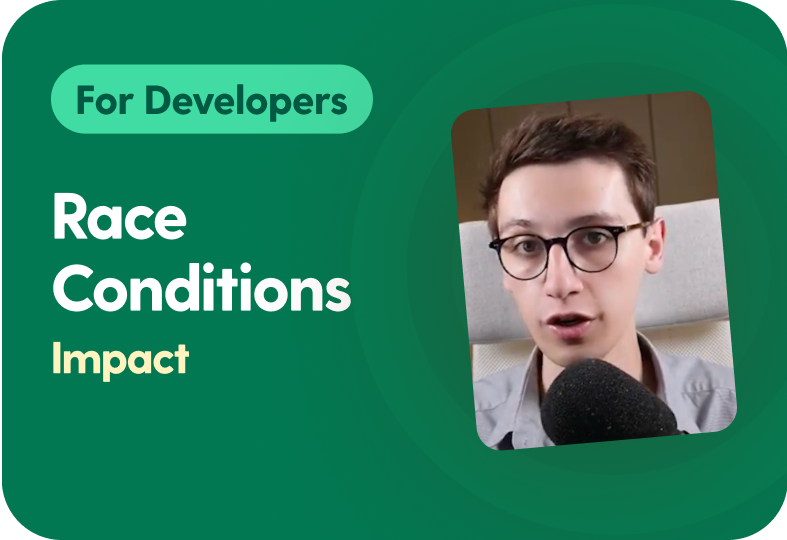 For Developers

Race Conditions

Impact